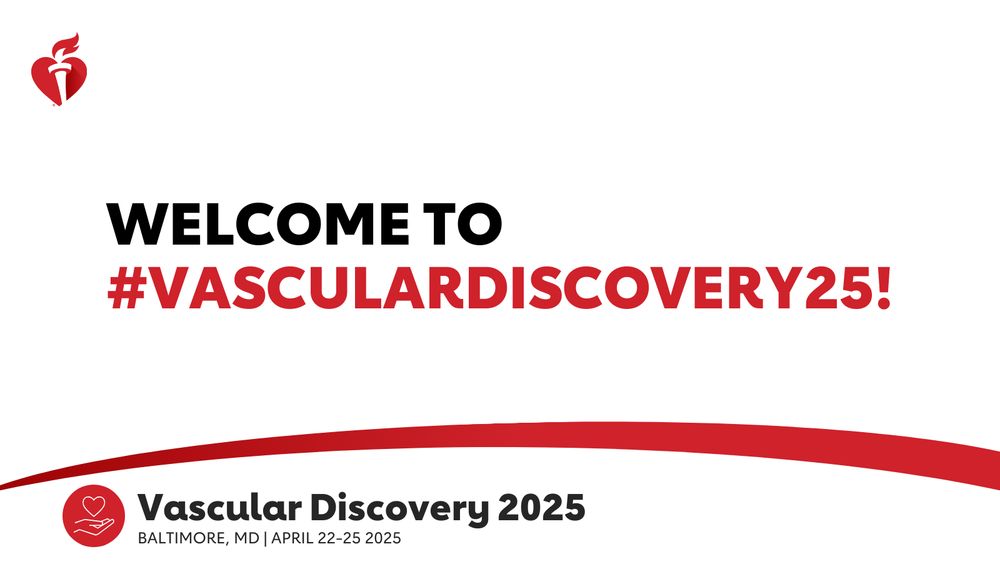 WELCOME TO
#VASCULARDISCOVERY25!

Vascular Discovery 2025
BALTIMORE, MD | APRIL 22-25 2025